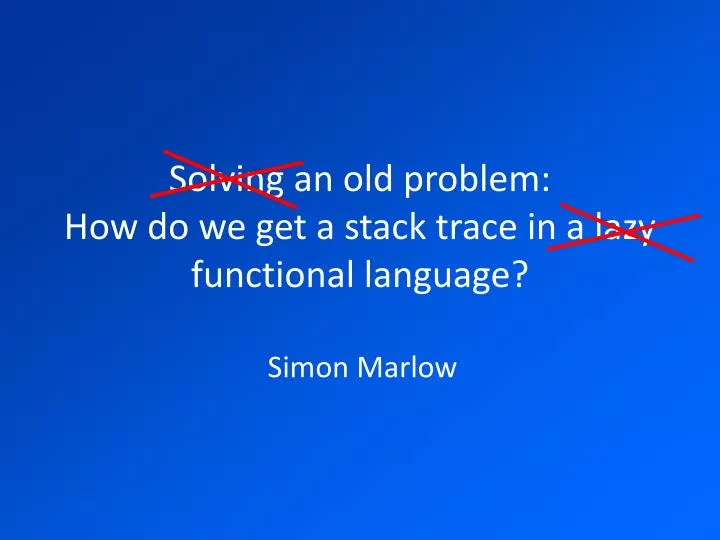 Solving an old problem:
How do we get a stack trace in a lazy functional language?

Simon Marlow